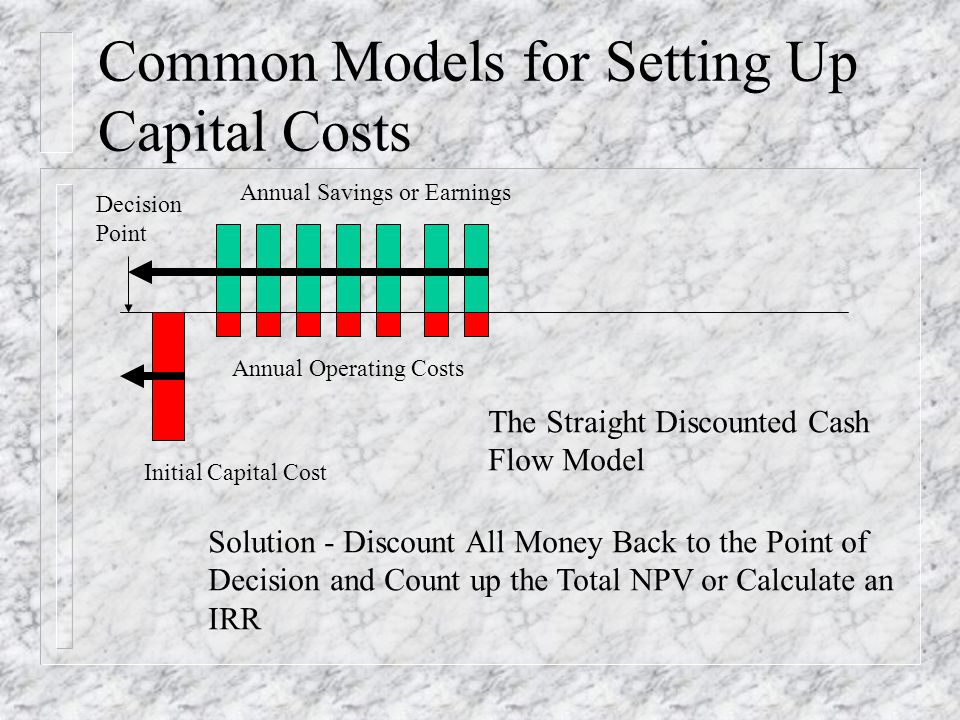 Common Models for Setting Up Capital Costs

Decision Point

Annual Savings or Earnings

Annual Operating Costs

Initial Capital Cost

The Straight Discounted Cash Flow Model

Solution - Discount All Money Back to the Point of Decision and Count up the Total NPV or Calculate an IRR